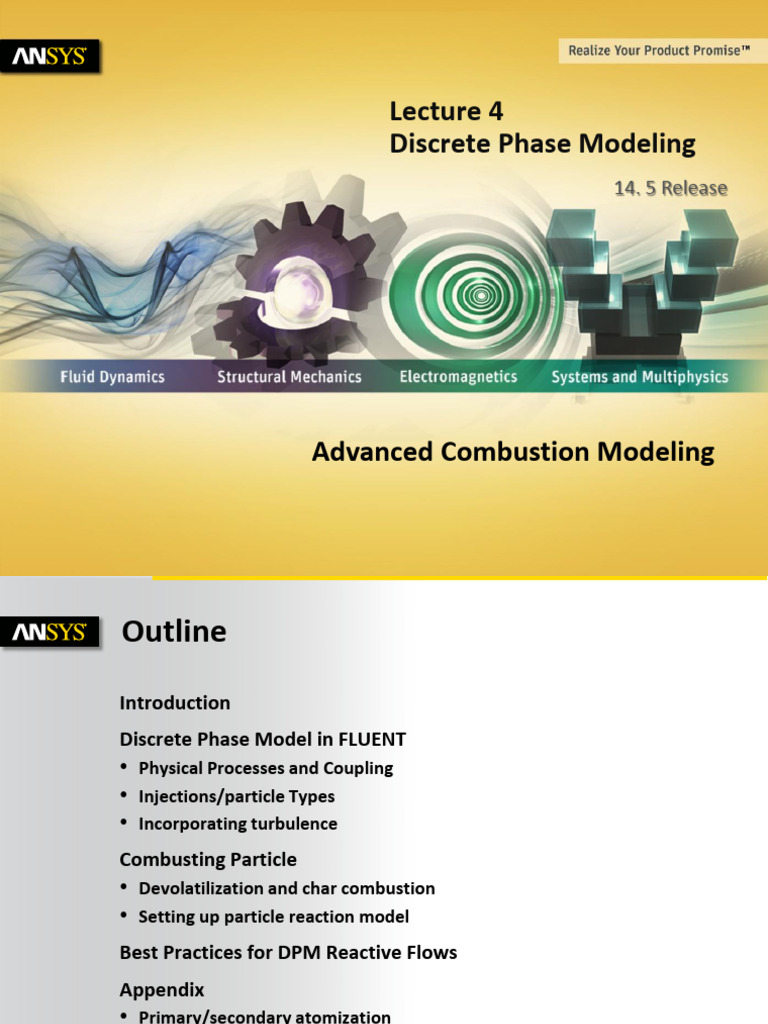 ANSYS

Realize Your Product Promise™

Lecture 4
Discrete Phase Modeling

14. 5 Release

Fluid Dynamics
Structural Mechanics
Electromagnetics
Systems and Multiphysics

Advanced Combustion Modeling

ANSYS

Outline

Introduction

Discrete Phase Model in FLUENT

• Physical Processes and Coupling
• Injections/particle Types
• Incorporating turbulence

Combusting Particle

• Devolatilization and char combustion
• Setting up particle reaction model

Best Practices for DPM Reactive Flows

Appendix

• Primary/secondary atomization